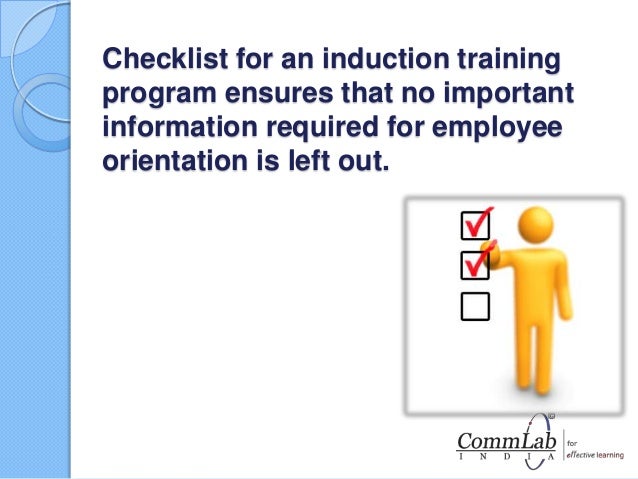 Checklist for an induction training program ensures that no important information required for employee orientation is left out.

CommLab
INDIA

for
effective learning